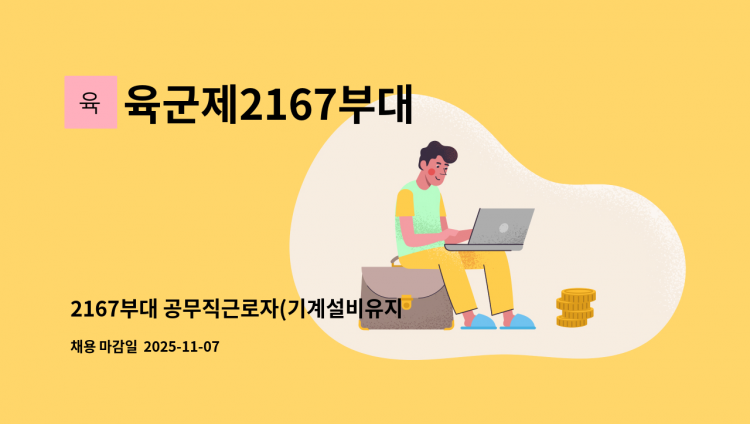 육 육군제2167부대

2167부대 공무직근로자(기계설비유지

채용 마감일 2025-11-07